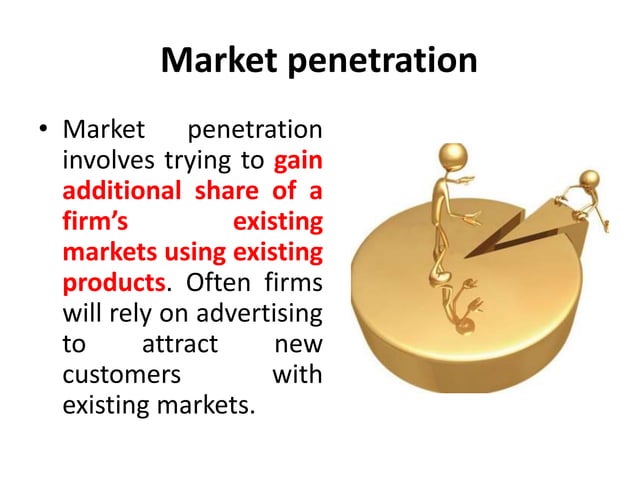 Market penetration

• Market penetration involves trying to gain additional share of a firm's existing markets using existing products. Often firms will rely on advertising to attract new customers with existing markets.